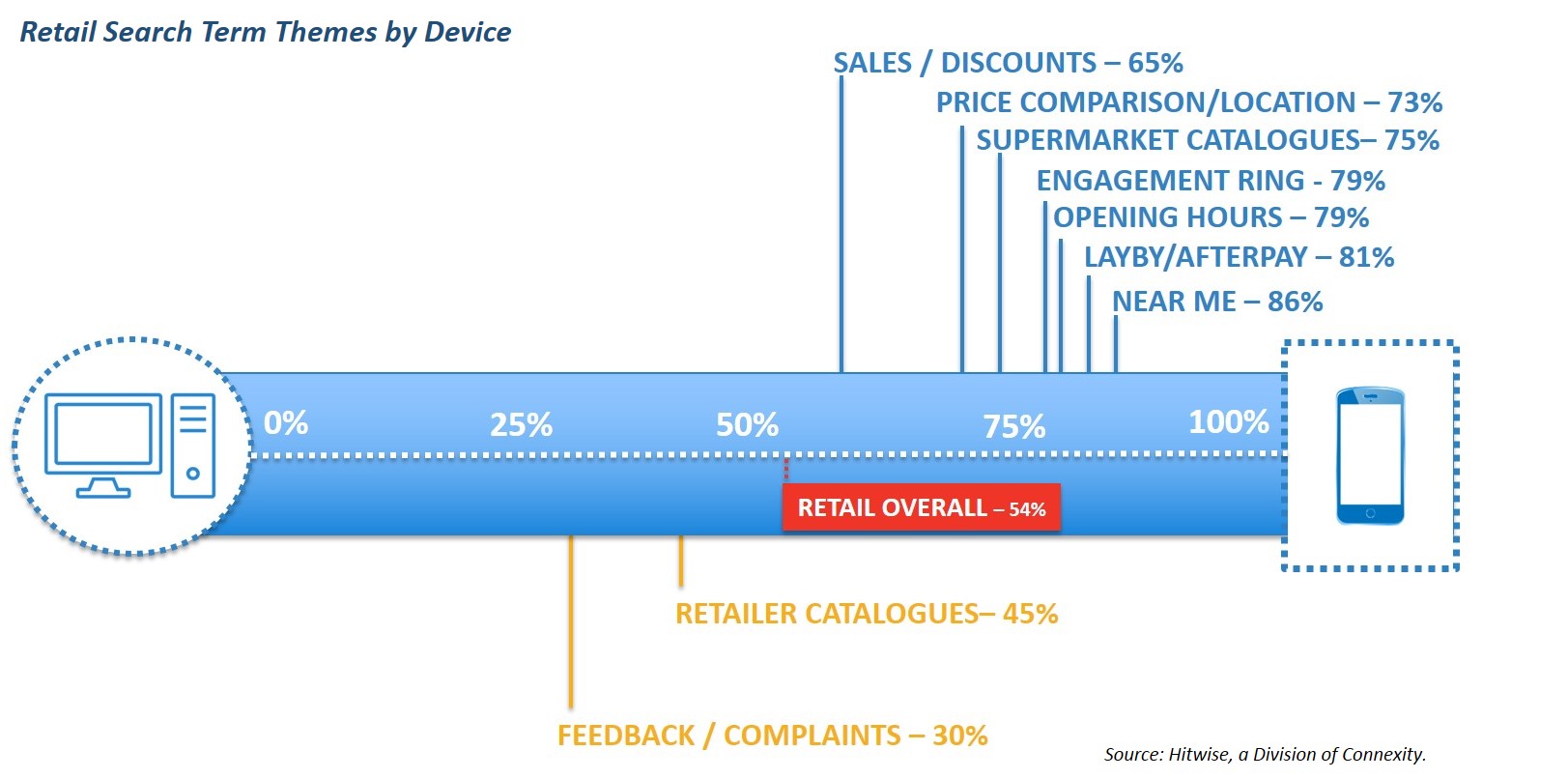 Retail Search Term Themes by Device

SALES / DISCOUNTS – 65%

PRICE COMPARISON/LOCATION – 73%

SUPERMARKET CATALOGUES– 75%

ENGAGEMENT RING - 79%

OPENING HOURS – 79%

LAYBY/AFTERPAY – 81%

NEAR ME – 86%

0%

25%

50%

75%

100%

RETAIL OVERALL – 54%

RETAILER CATALOGUES– 45%

FEEDBACK / COMPLAINTS – 30%

Source: Hitwise, a Division of Connexity.